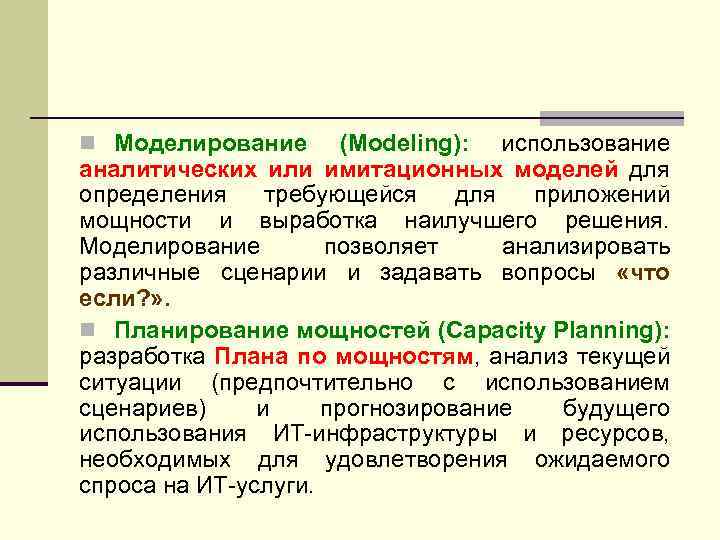 Моделирование (Modeling): использование аналитических или имитационных моделей для определения требующейся для приложений мощности и выработка наилучшего решения. Моделирование позволяет анализировать различные сценарии и задавать вопросы «что если?».

Планирование мощностей (Capacity Planning): разработка Плана по мощностям, анализ текущей ситуации (предпочтительно с использованием сценариев) и прогнозирование будущего использования ИТ-инфраструктуры и ресурсов, необходимых для удовлетворения ожидаемого спроса на ИТ-услуги.